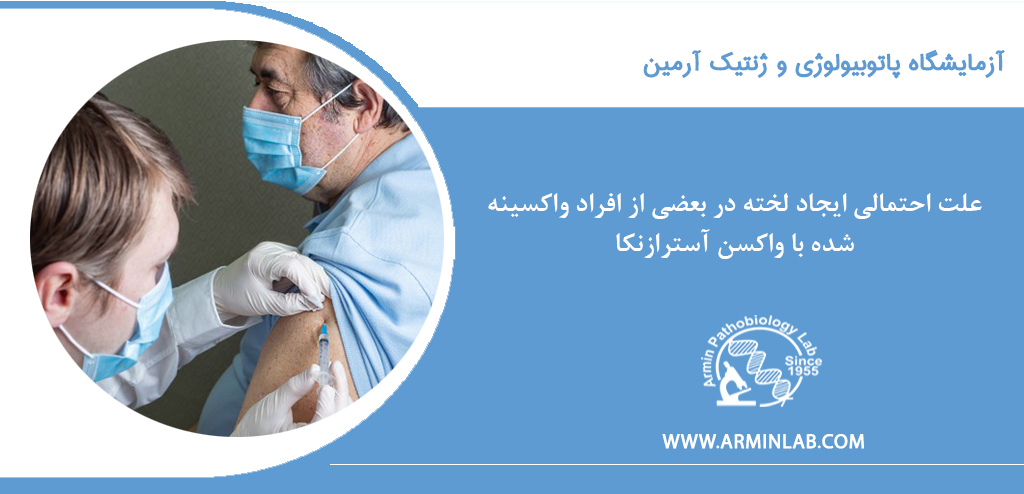 آزمایشگاه پاتوبیولوژی و ژنتیک آرمین

علت احتمالی ایجاد لخته در بعضی از افراد واکسینه شده با واکسن آسترازنکا

Armin Pathobiology Lab
Since 1955

WWW.ARMINLAB.COM